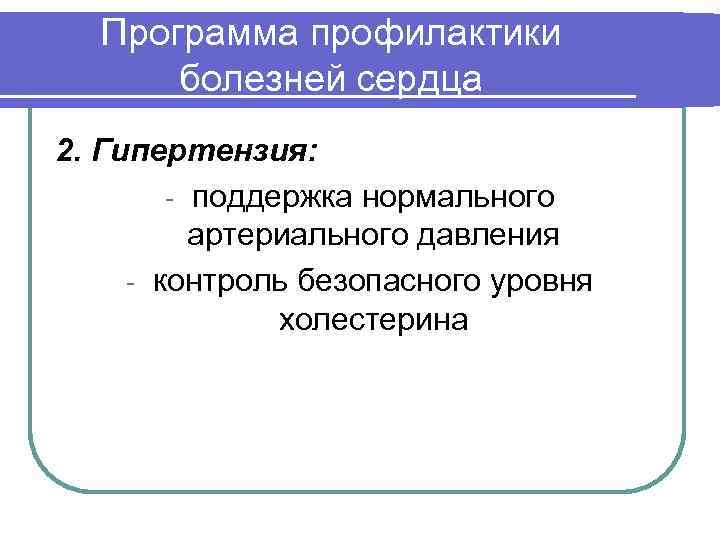 Программа профилактики болезней сердца

2. Гипертензия:

- поддержка нормального артериального давления
- контроль безопасного уровня холестерина